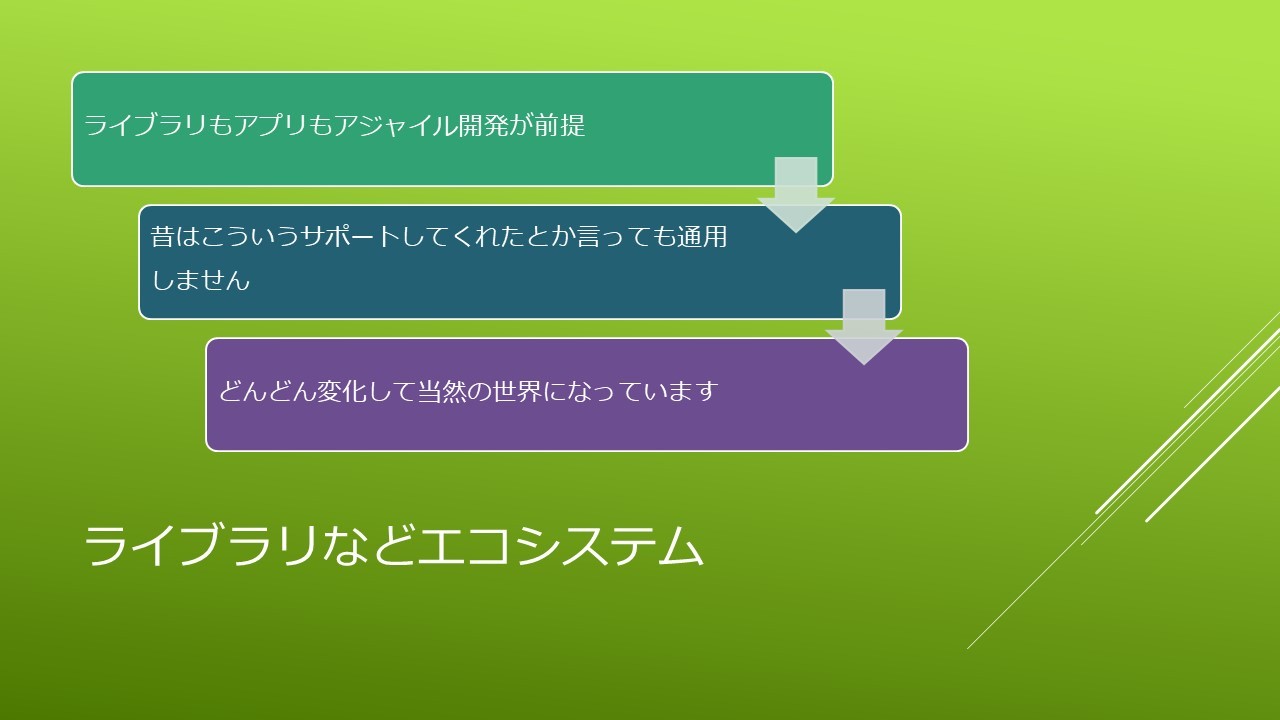 ライブラリもアプリもアジャイル開発が前提

昔はこういうサポートしてくれたとか言っても通用しません

どんどん変化して当然の世界になっています

ライブラリなどエコシステム